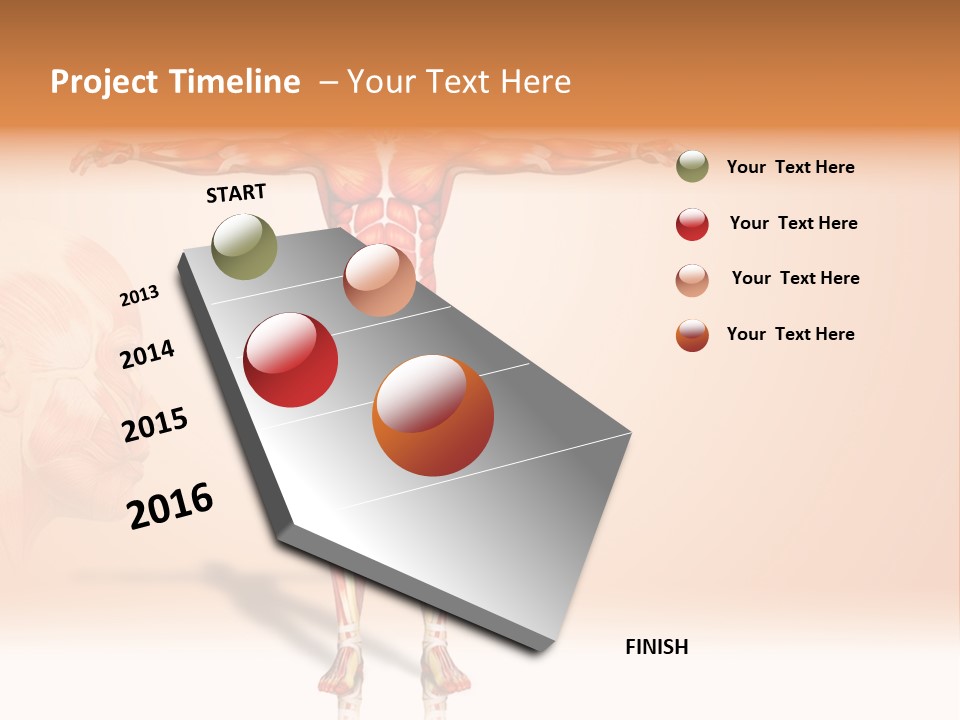 Project Timeline – Your Text Here

START

2013

2014

2015

2016

FINISH

Your Text Here

Your Text Here

Your Text Here

Your Text Here